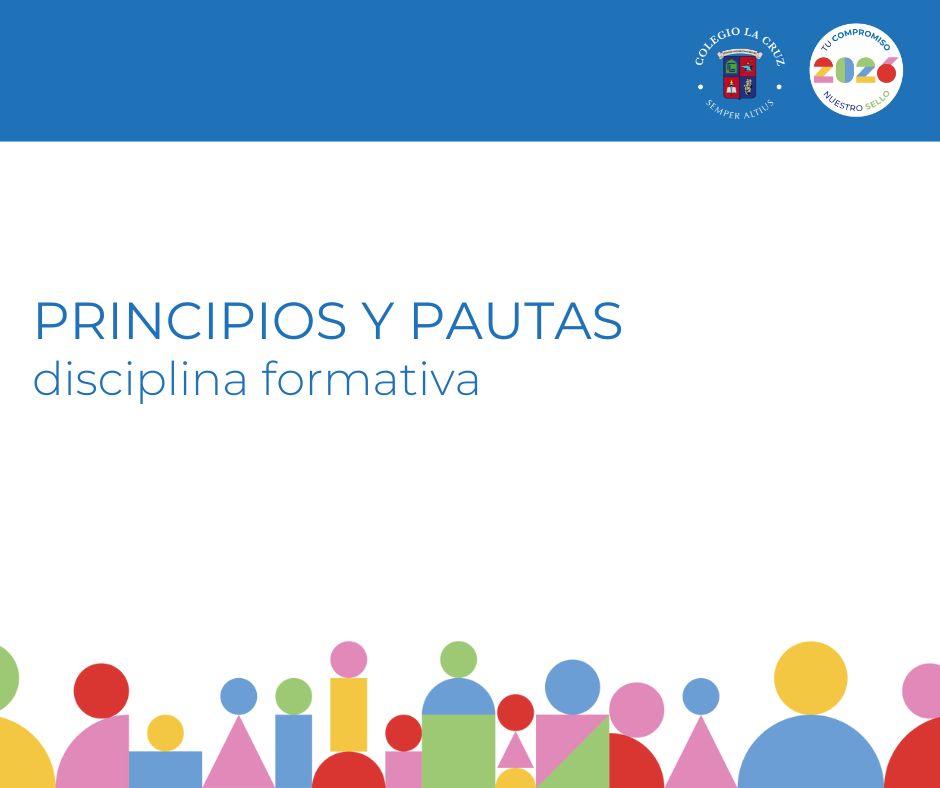 COLEGIO LA CRUZ
SEMPER ALTIUS

TU COMPROMISO
2026
NUESTRO SELLO

PRINCIPIOS Y PAUTAS
disciplina formativa